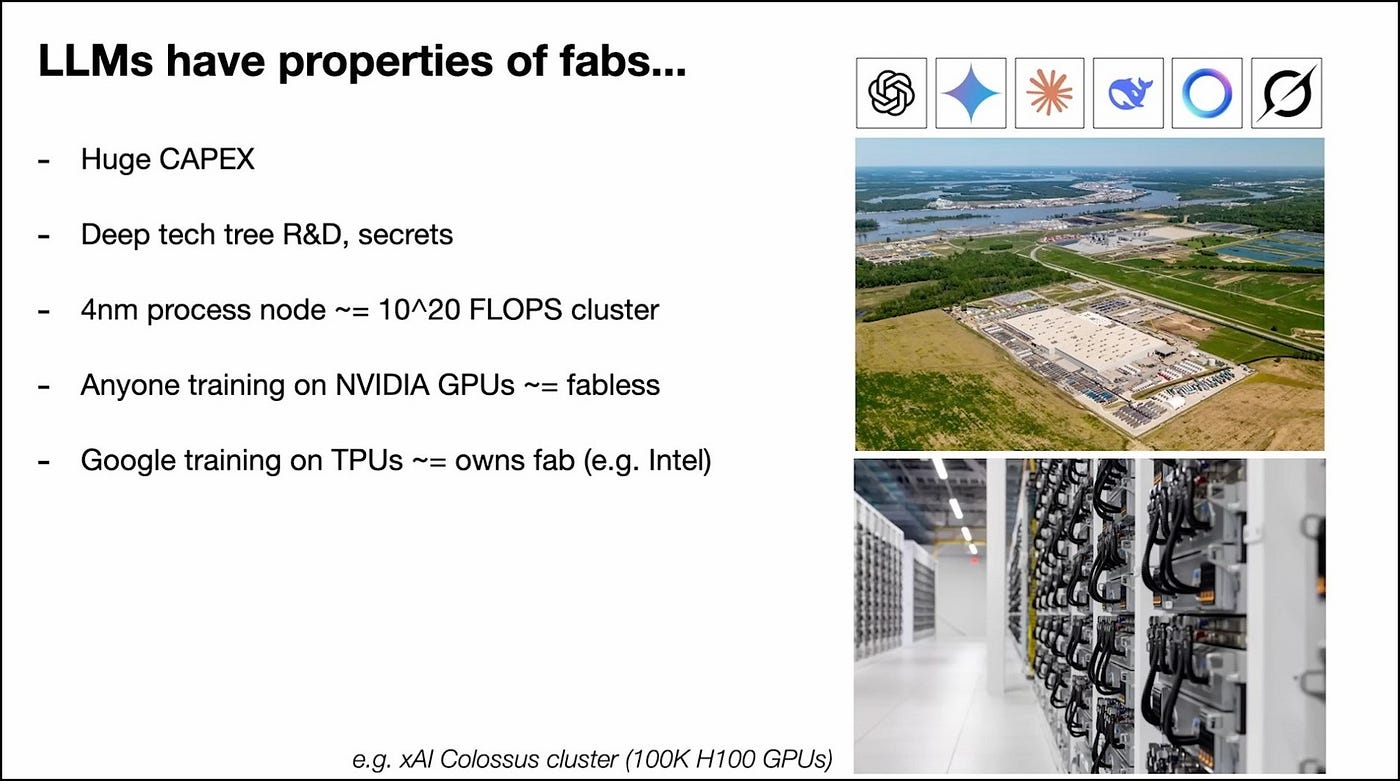 LLMs have properties of fabs...

- Huge CAPEX

- Deep tech tree R&D, secrets

- 4nm process node ~= 10^20 FLOPS cluster

- Anyone training on NVIDIA GPUs ~= fabless

- Google training on TPUs ~= owns fab (e.g. Intel)

e.g. xAI Colossus cluster (100K H100 GPUs)